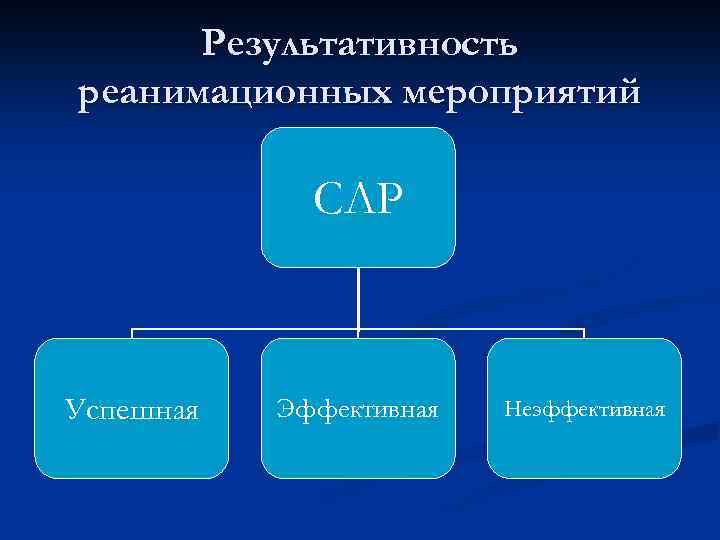 Результативность реанимационных мероприятий

СЛР

Успешная

Эффективная

Неэффективная